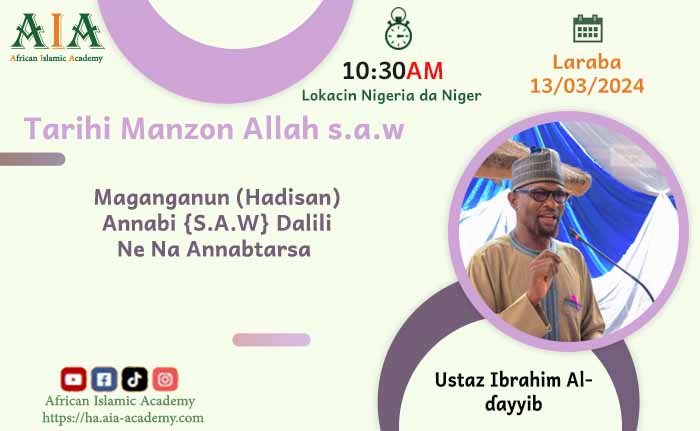 AIA
African Islamic Academy

10:30AM
Lokacin Nigeria da Niger

Laraba
13/03/2024

Tarihi Manzon Allah s.a.w

Maganganun (Hadisan) Annabi {S.A.W} Dalili Ne Na Annabtarsa

Ustaz Ibrahim Al-ɗayyib

African Islamic Academy
https://ha.aia-academy.com